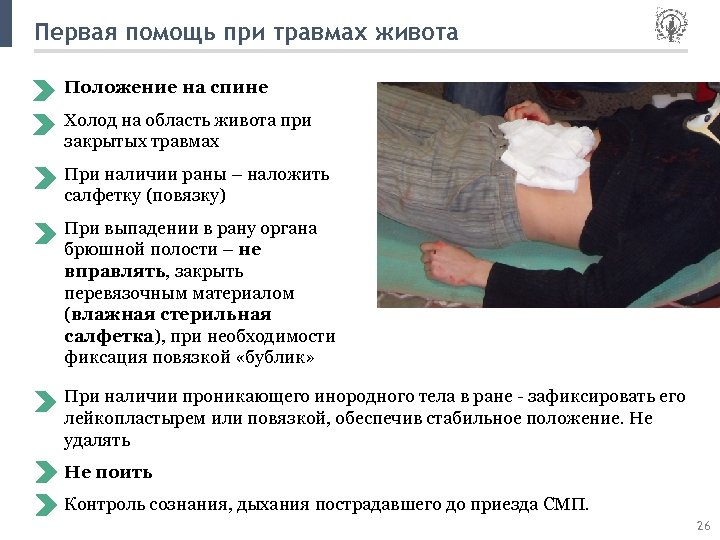 Первая помощь при травмах живота

Положение на спине

Холод на область живота при закрытых травмах

При наличии раны – наложить салфетку (повязку)

При выпадении в рану органа брюшной полости – не вправлять, закрыть перевязочным материалом (влажная стерильная салфетка), при необходимости фиксация повязкой «бублик»

При наличии проникающего инородного тела в ране - зафиксировать его лейкопластырем или повязкой, обеспечив стабильное положение. Не удалять

Не поить

Контроль сознания, дыхания пострадавшего до приезда СМП.

26